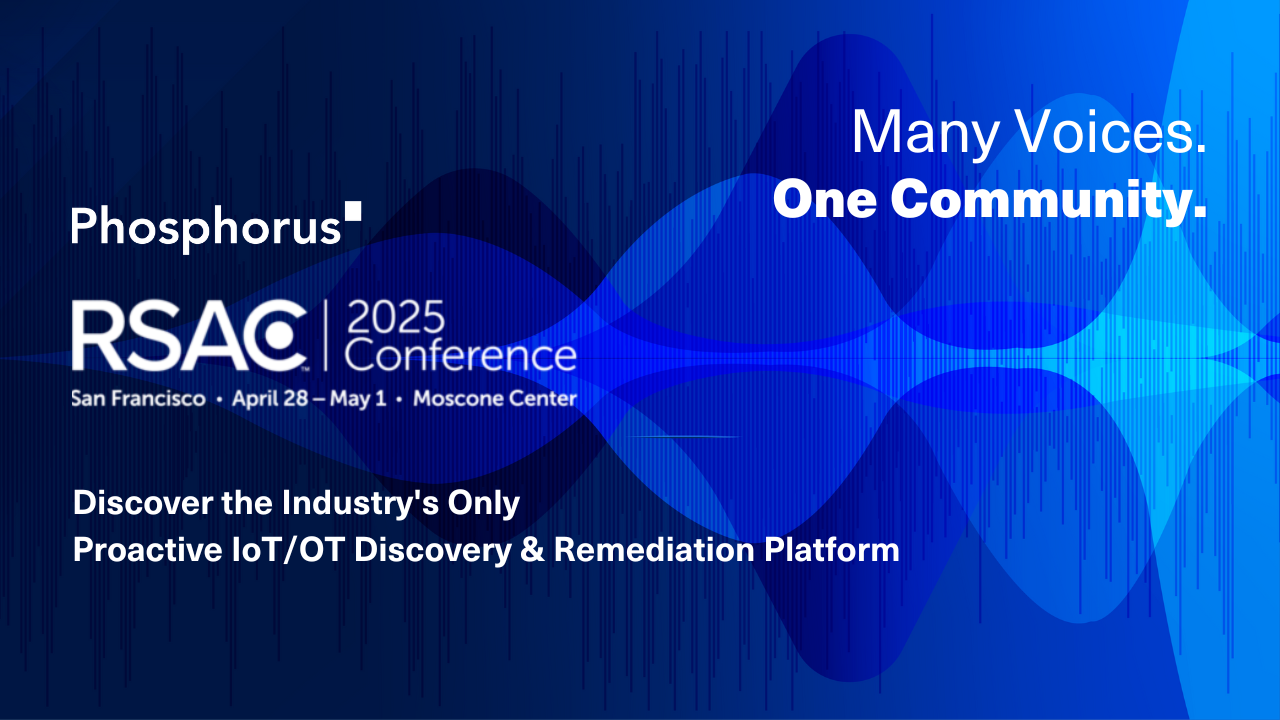 Many Voices.
One Community.

Phosphorus

RSAC | 2025 Conference

San Francisco • April 28 – May 1 • Moscone Center

Discover the Industry's Only
Proactive IoT/OT Discovery & Remediation Platform